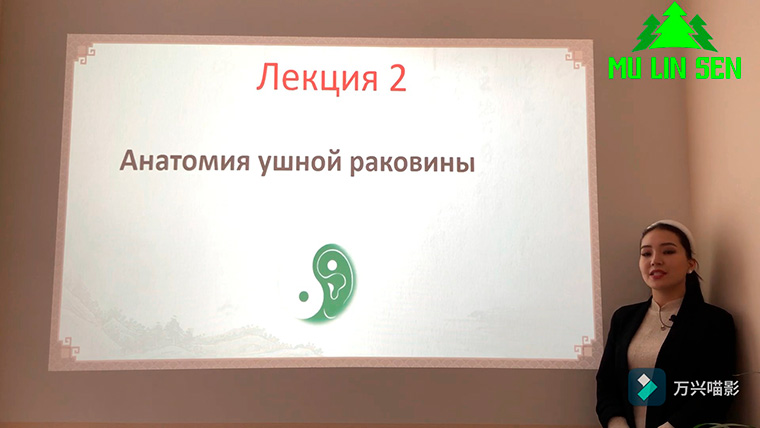 MU LIN SEN

Лекция 2

Анатомия ушной раковины

万兴喵影